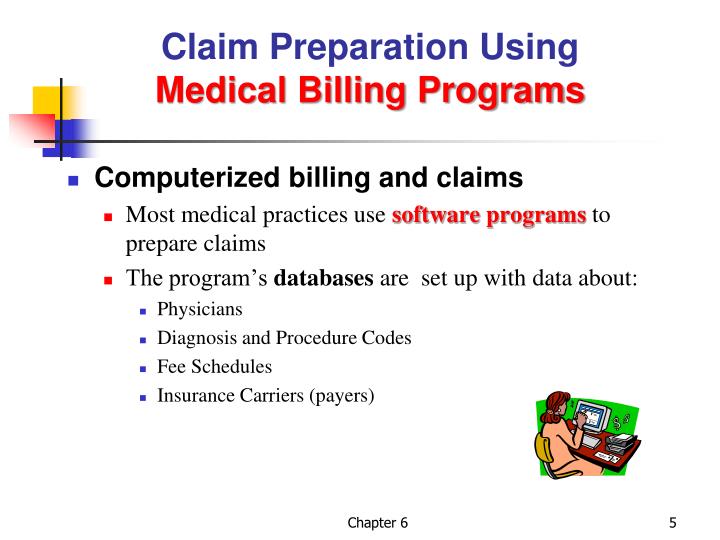 Claim Preparation Using
Medical Billing Programs

Computerized billing and claims

Most medical practices use software programs to prepare claims

The program's databases are set up with data about:

Physicians

Diagnosis and Procedure Codes

Fee Schedules

Insurance Carriers (payers)

Chapter 6

5